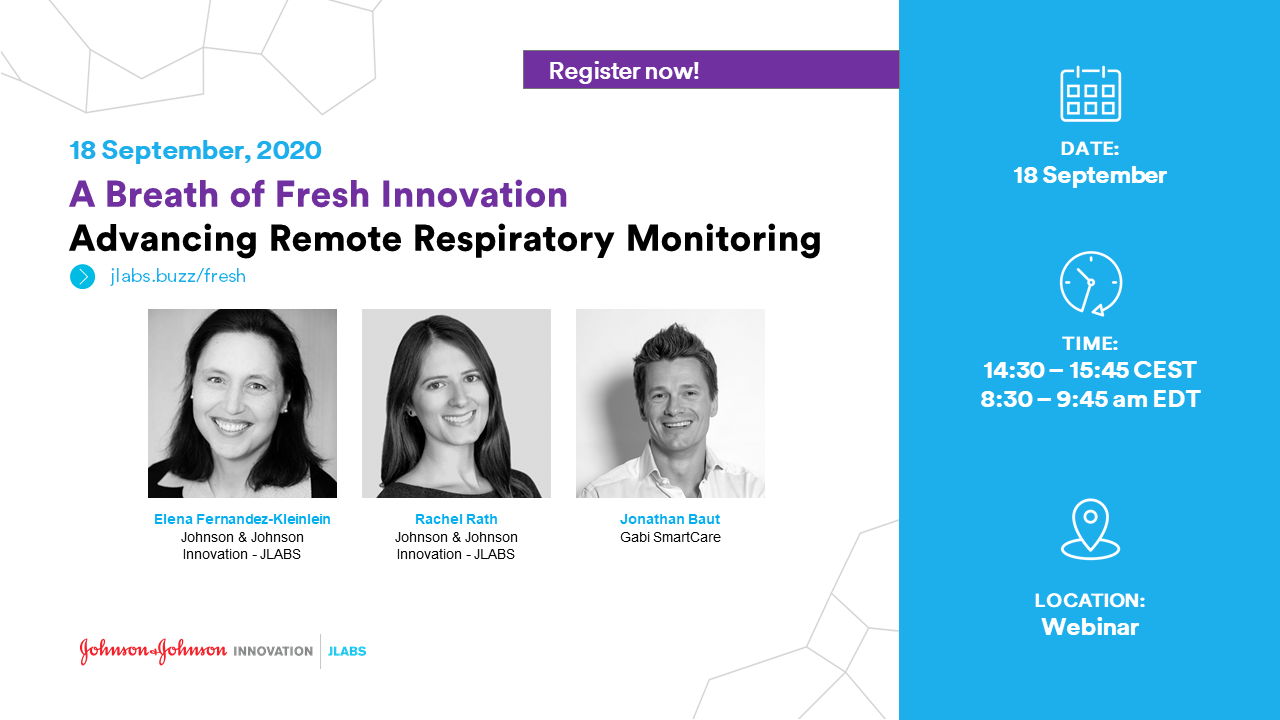 Register now!

18 September, 2020

A Breath of Fresh Innovation

Advancing Remote Respiratory Monitoring

jlabs.buzz/fresh

Elena Fernandez-Kleinlein
Johnson & Johnson Innovation - JLABS

Rachel Rath
Johnson & Johnson Innovation - JLABS

Jonathan Baut
Gabi SmartCare

Johnson & Johnson INNOVATION | JLABS

DATE:
18 September

TIME:
14:30 – 15:45 CEST
8:30 – 9:45 am EDT

LOCATION:
Webinar